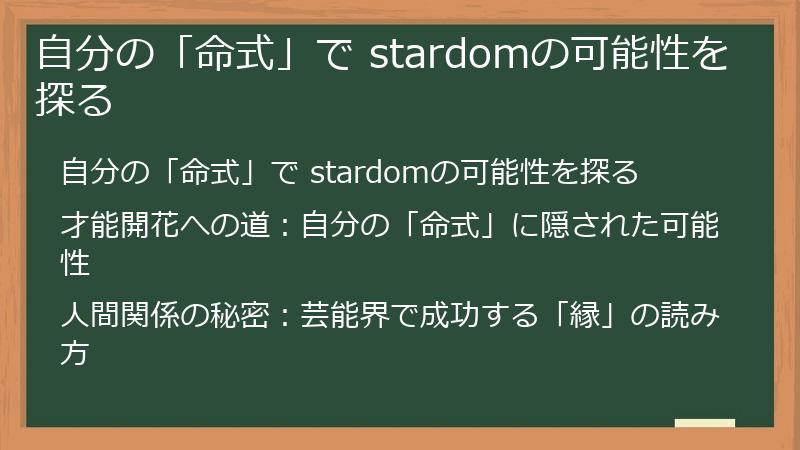 自分の「命式」で stardomの可能性を探る

自分の「命式」で stardomの可能性を探る

才能開花への道：自分の「命式」に隠された可能性

人間関係の秘密：芸能界で成功する「縁」の読み方